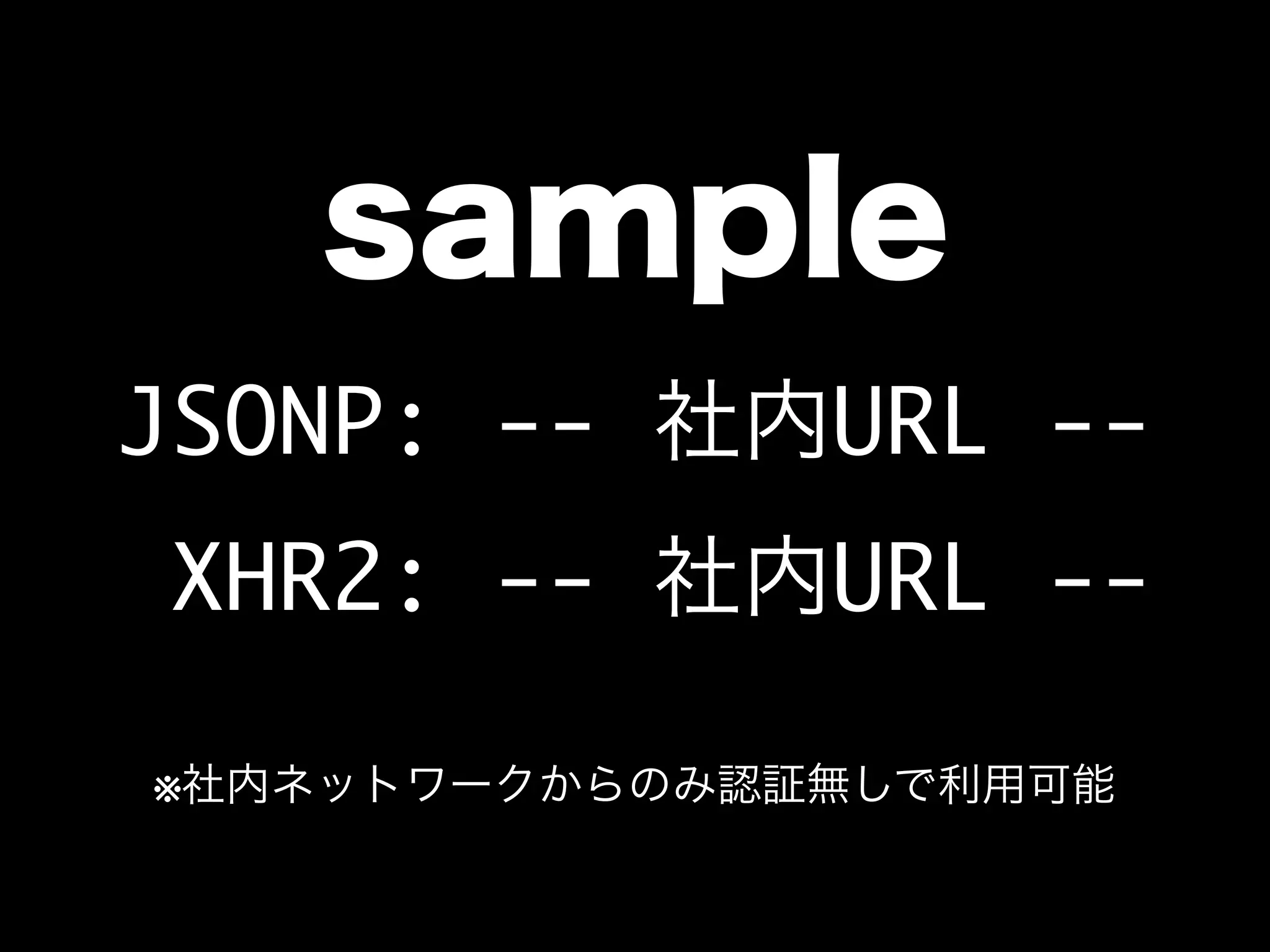 sample

JSONP: -- 社内URL --

XHR2: -- 社内URL --

※社内ネットワークからのみ認証無しで利用可能